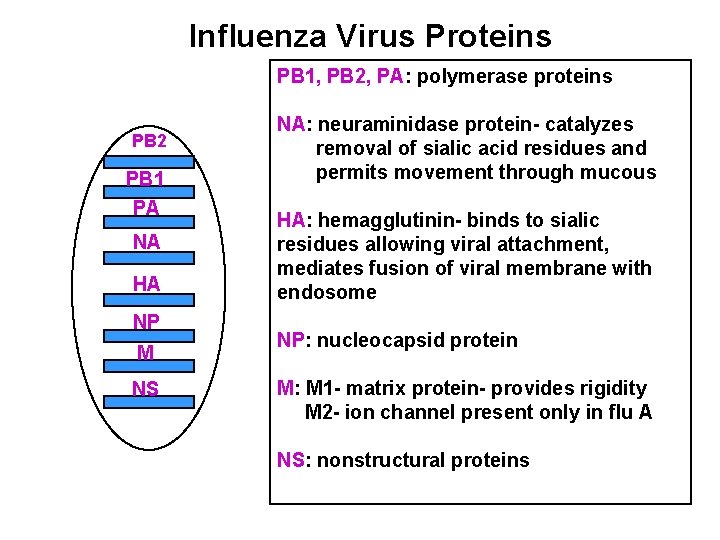 Influenza Virus Proteins

PB2
PB1
PA
NA
HA
NP
M
NS

PB1, PB2, PA: polymerase proteins

NA: neuraminidase protein- catalyzes removal of sialic acid residues and permits movement through mucous

HA: hemagglutinin- binds to sialic residues allowing viral attachment, mediates fusion of viral membrane with endosome

NP: nucleocapsid protein

M: M1- matrix protein- provides rigidity
M2- ion channel present only in flu A

NS: nonstructural proteins